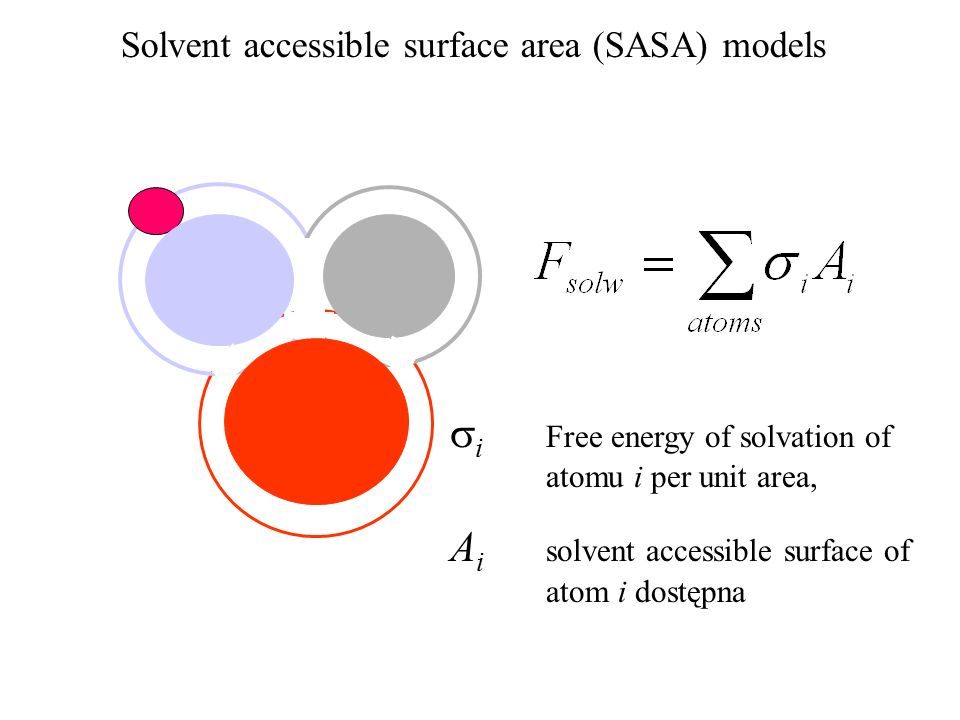 Solvent accessible surface area (SASA) models

$F_{solw} = \sum_{atoms} \sigma_i A_i$

$\sigma_i$ Free energy of solvation of atomu $i$ per unit area,

$A_i$ solvent accessible surface of atom $i$ dostępna